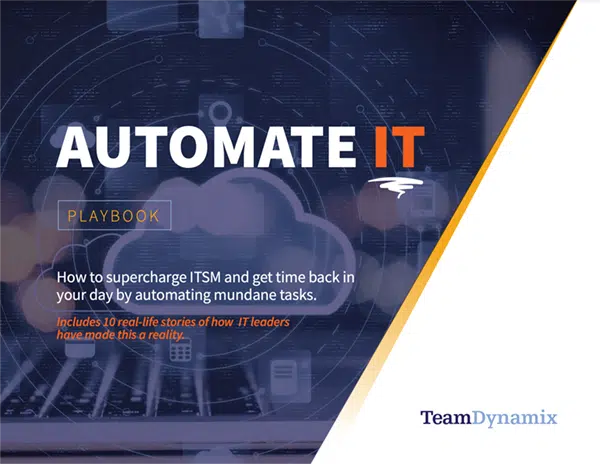 AUTOMATE IT

PLAYBOOK

How to supercharge ITSM and get time back in your day by automating mundane tasks.

Includes 10 real-life stories of how IT leaders have made this a reality.

TeamDynamix